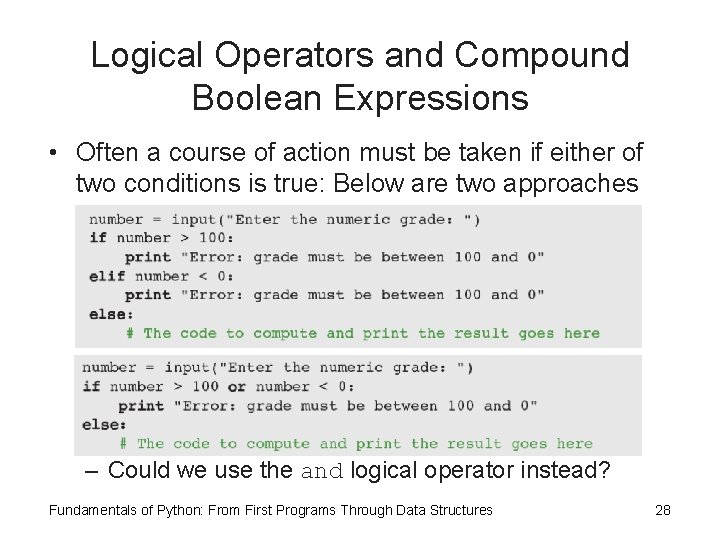 Logical Operators and Compound Boolean Expressions

• Often a course of action must be taken if either of two conditions is true: Below are two approaches

number = input("Enter the numeric grade: ")
if number > 100:
    print "Error: grade must be between 100 and 0"
elif number < 0:
    print "Error: grade must be between 100 and 0"
else:
    # The code to compute and print the result goes here

number = input("Enter the numeric grade: ")
if number > 100 or number < 0:
    print "Error: grade must be between 100 and 0"
else:
    # The code to compute and print the result goes here

– Could we use the and logical operator instead?

Fundamentals of Python: From First Programs Through Data Structures

28